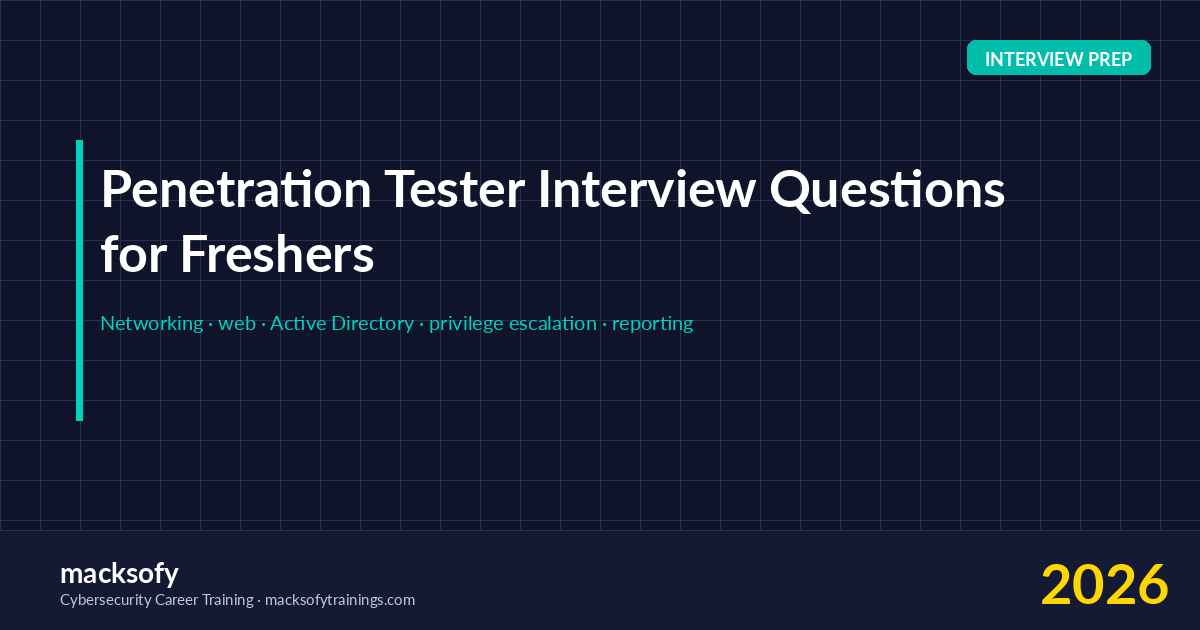 INTERVIEW PREP

Penetration Tester Interview Questions for Freshers

Networking · web · Active Directory · privilege escalation · reporting

macksofy
Cybersecurity Career Training · macksofytrainings.com

2026